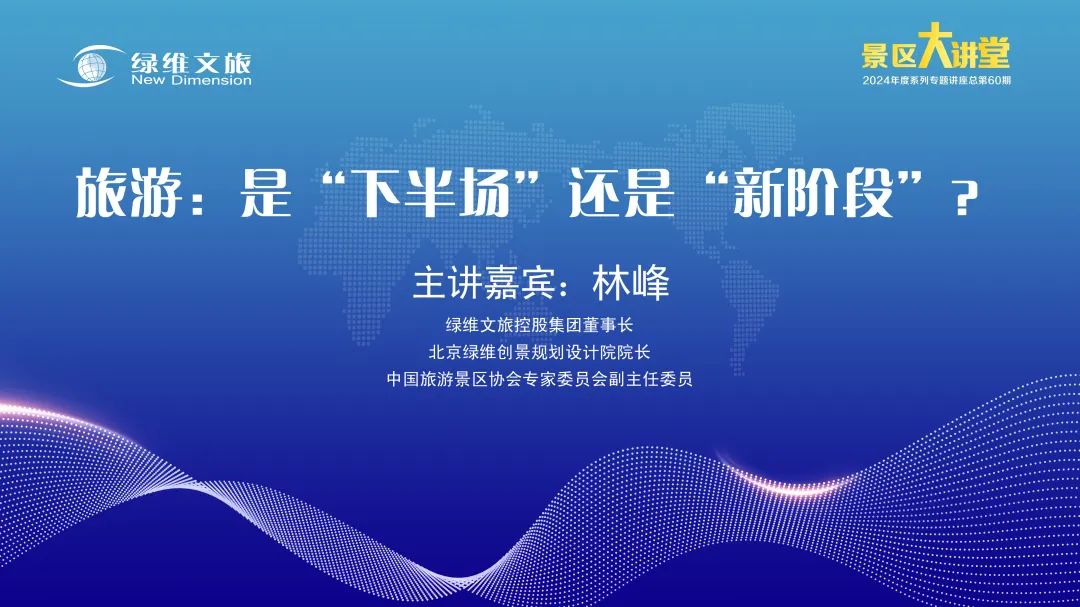 绿维文旅
New Dimension

景区大讲堂
2024年度系列专题讲座总第60期

旅游：是“下半场”还是“新阶段”？

主讲嘉宾：林峰

绿维文旅控股集团董事长
北京绿维创景规划设计院院长
中国旅游景区协会专家委员会副主任委员